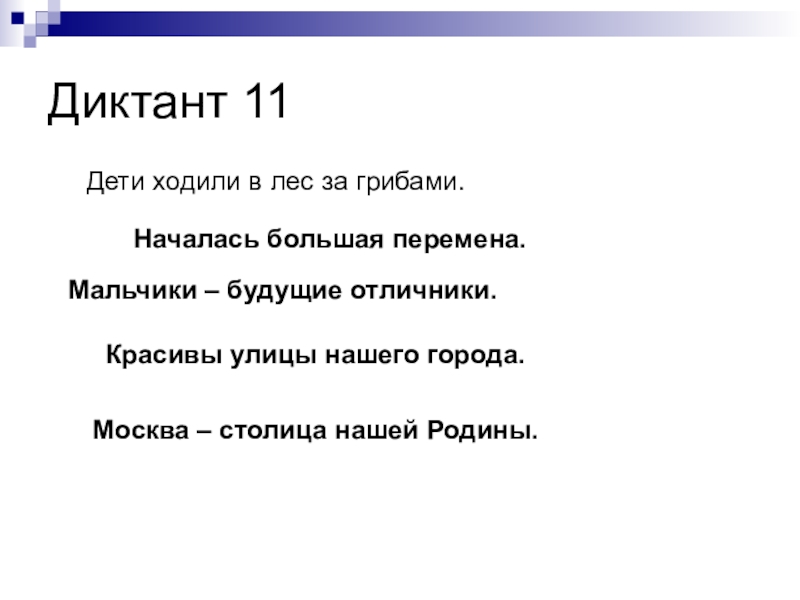 Диктант 11

Дети ходили в лес за грибами.

Началась большая перемена.

Мальчики – будущие отличники.

Красивы улицы нашего города.

Москва – столица нашей Родины.